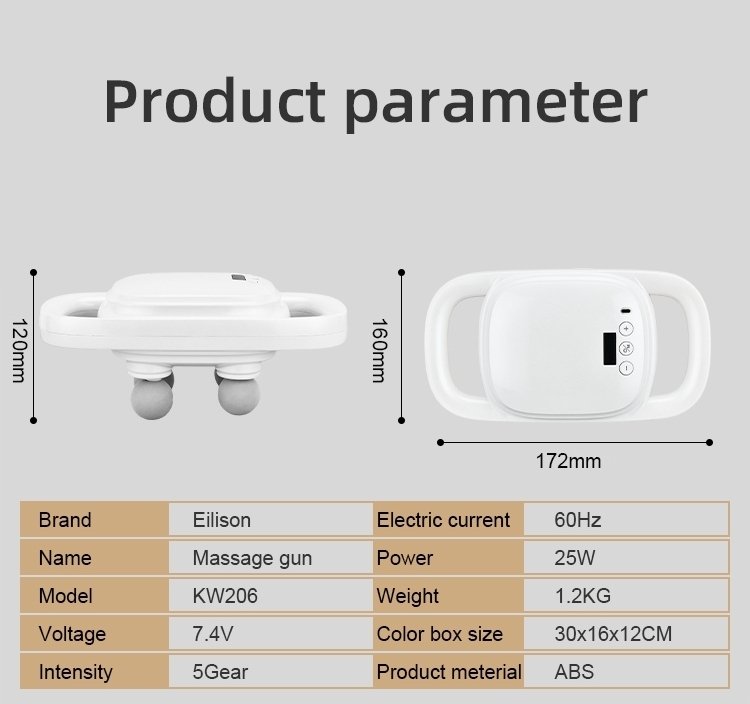 Product parameter

120mm

160mm

172mm

| Brand | Eilison | Electric current | 60Hz |
|---|---|---|---|
| Name | Massage gun | Power | 25W |
| Model | KW206 | Weight | 1.2KG |
| Voltage | 7.4V | Color box size | 30x16x12CM |
| Intensity | 5Gear | Product meterial | ABS |